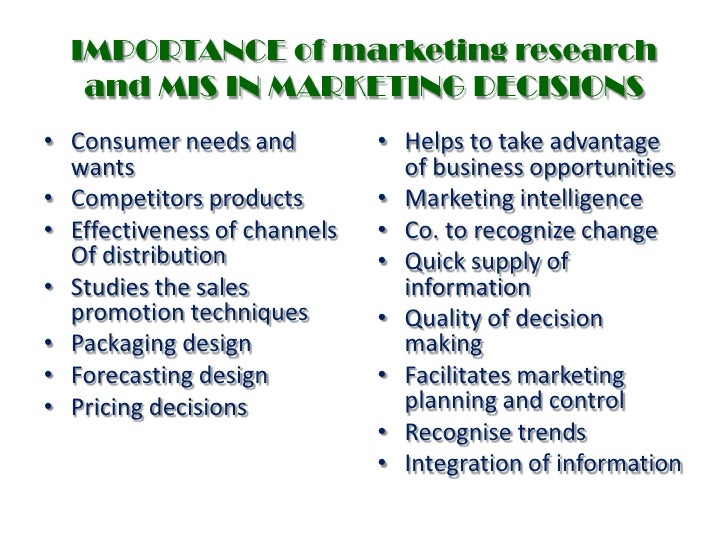 IMPORTANCE of marketing research and MIS IN MARKETING DECISIONS

• Consumer needs and wants
• Competitors products
• Effectiveness of channels Of distribution
• Studies the sales promotion techniques
• Packaging design
• Forecasting design
• Pricing decisions

• Helps to take advantage of business opportunities
• Marketing intelligence
• Co. to recognize change
• Quick supply of information
• Quality of decision making
• Facilitates marketing planning and control
• Recognise trends
• Integration of information